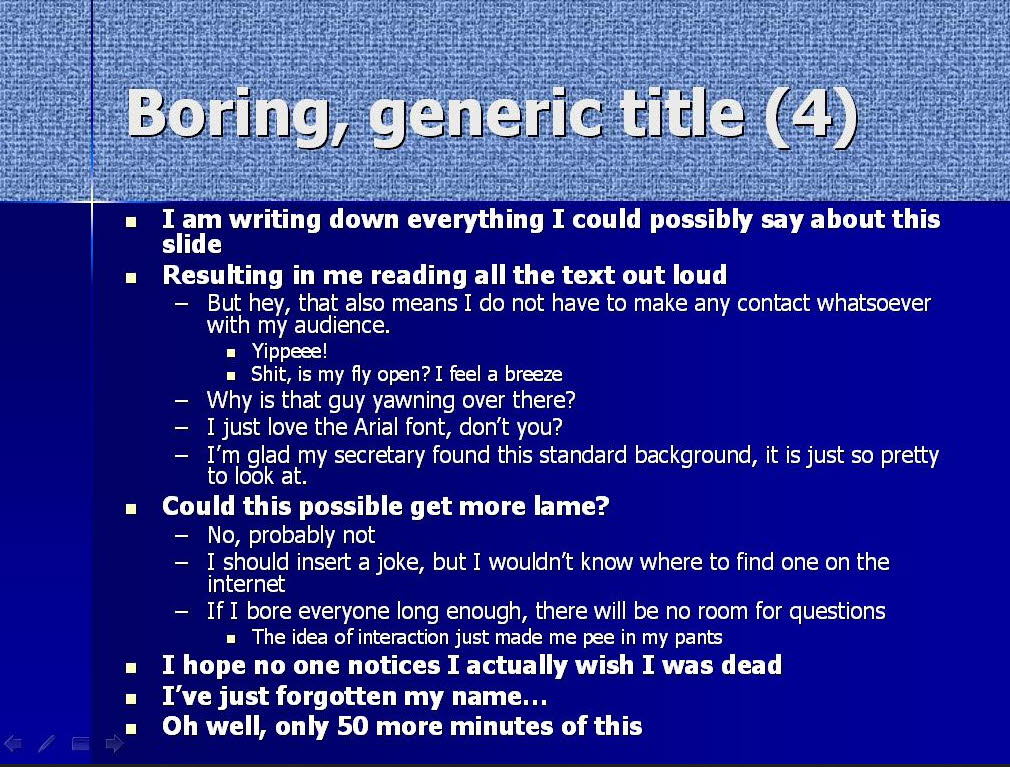 Boring, generic title (4)

- I am writing down everything I could possibly say about this slide
- Resulting in me reading all the text out loud
  – But hey, that also means I do not have to make any contact whatsoever with my audience.
    - Yippeee!
    - Shit, is my fly open? I feel a breeze
  – Why is that guy yawning over there?
  – I just love the Arial font, don't you?
  – I'm glad my secretary found this standard background, it is just so pretty to look at.
- Could this possible get more lame?
  – No, probably not
  – I should insert a joke, but I wouldn't know where to find one on the internet
  – If I bore everyone long enough, there will be no room for questions
    - The idea of interaction just made me pee in my pants
- I hope no one notices I actually wish I was dead
- I've just forgotten my name…
- Oh well, only 50 more minutes of this